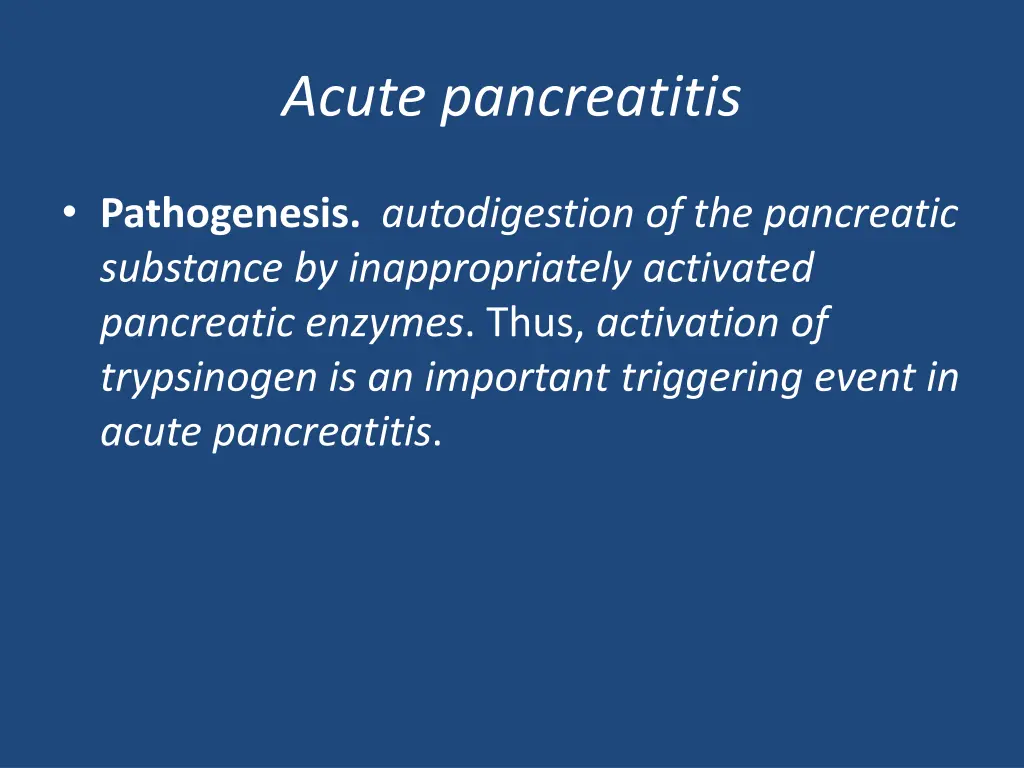 Acute pancreatitis

• Pathogenesis. autodigestion of the pancreatic substance by inappropriately activated pancreatic enzymes. Thus, activation of trypsinogen is an important triggering event in acute pancreatitis.